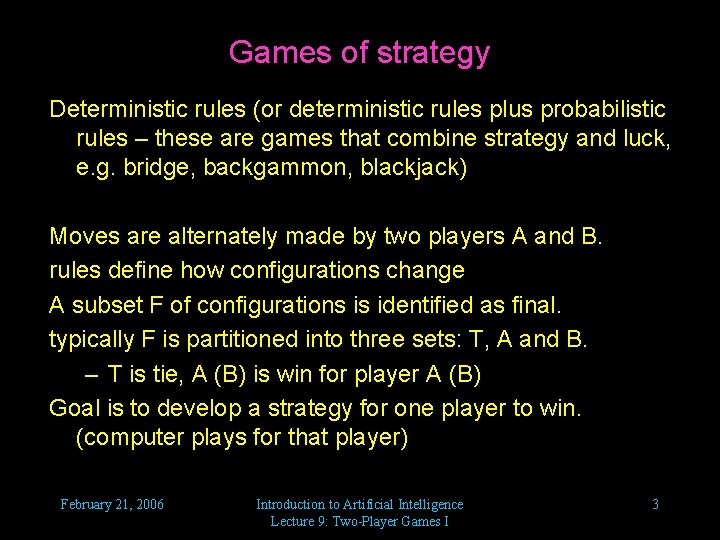 Games of strategy

Deterministic rules (or deterministic rules plus probabilistic rules – these are games that combine strategy and luck, e.g. bridge, backgammon, blackjack)

Moves are alternately made by two players A and B.

rules define how configurations change

A subset F of configurations is identified as final.

typically F is partitioned into three sets: T, A and B.

– T is tie, A (B) is win for player A (B)

Goal is to develop a strategy for one player to win. (computer plays for that player)

February 21, 2006

Introduction to Artificial Intelligence
Lecture 9: Two-Player Games I

3